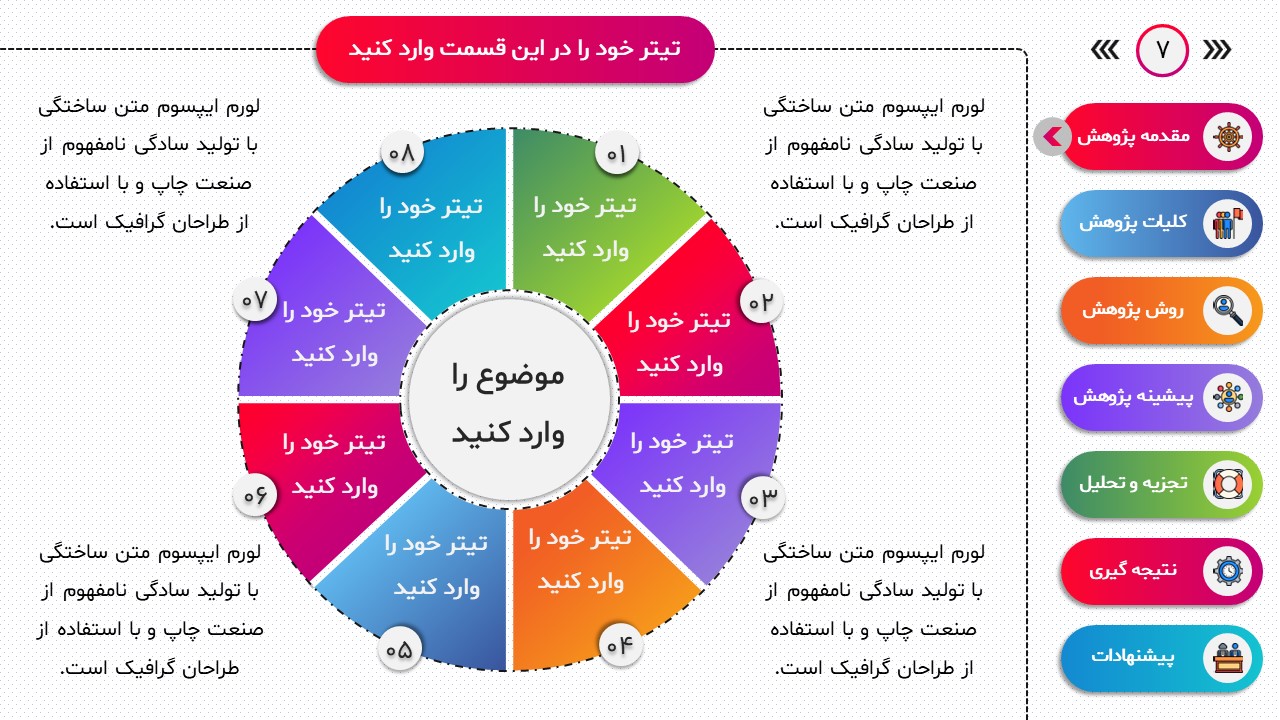 ۷

مقدمه پژوهش

کلیات پژوهش

روش پژوهش

پیشینه پژوهش

تجزیه و تحلیل

نتیجه گیری

پیشنهادات

تیتر خود را در این قسمت وارد کنید

لورم ایپسوم متن ساختگی با تولید سادگی نامفهوم از صنعت چاپ و با استفاده از طراحان گرافیک است.

لورم ایپسوم متن ساختگی با تولید سادگی نامفهوم از صنعت چاپ و با استفاده از طراحان گرافیک است.

۰۱
تیتر خود را وارد کنید

۰۲
تیتر خود را وارد کنید

۰۳
تیتر خود را وارد کنید

۰۴
تیتر خود را وارد کنید

۰۵
تیتر خود را وارد کنید

۰۶
تیتر خود را وارد کنید

۰۷
تیتر خود را وارد کنید

۰۸
تیتر خود را وارد کنید

موضوع را وارد کنید

لورم ایپسوم متن ساختگی با تولید سادگی نامفهوم از صنعت چاپ و با استفاده از طراحان گرافیک است.

لورم ایپسوم متن ساختگی با تولید سادگی نامفهوم از صنعت چاپ و با استفاده از طراحان گرافیک است.